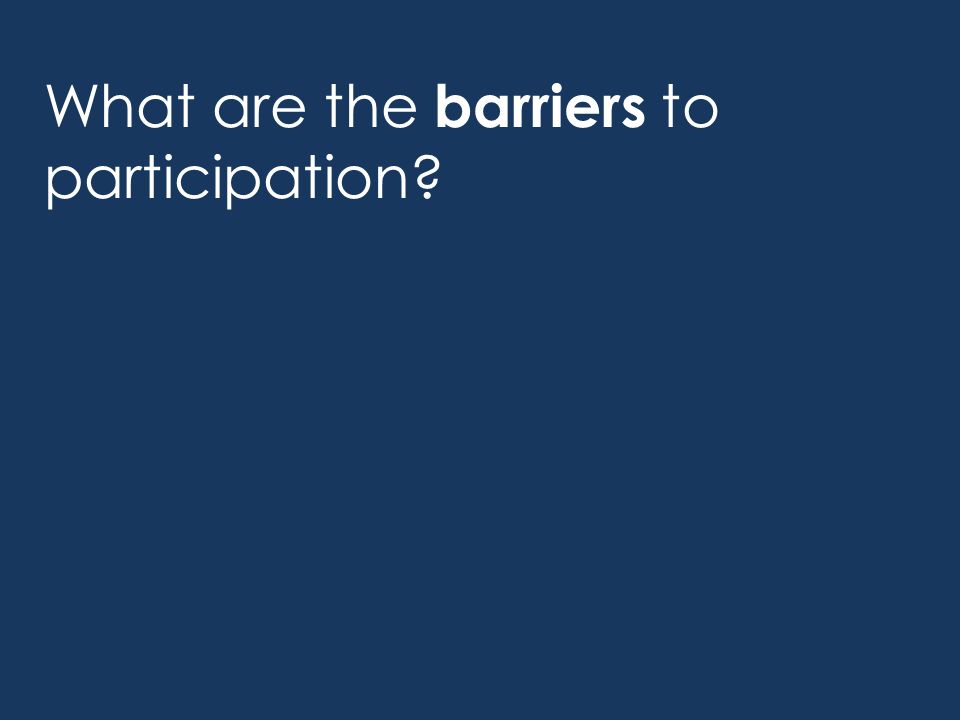 What are the barriers to participation?